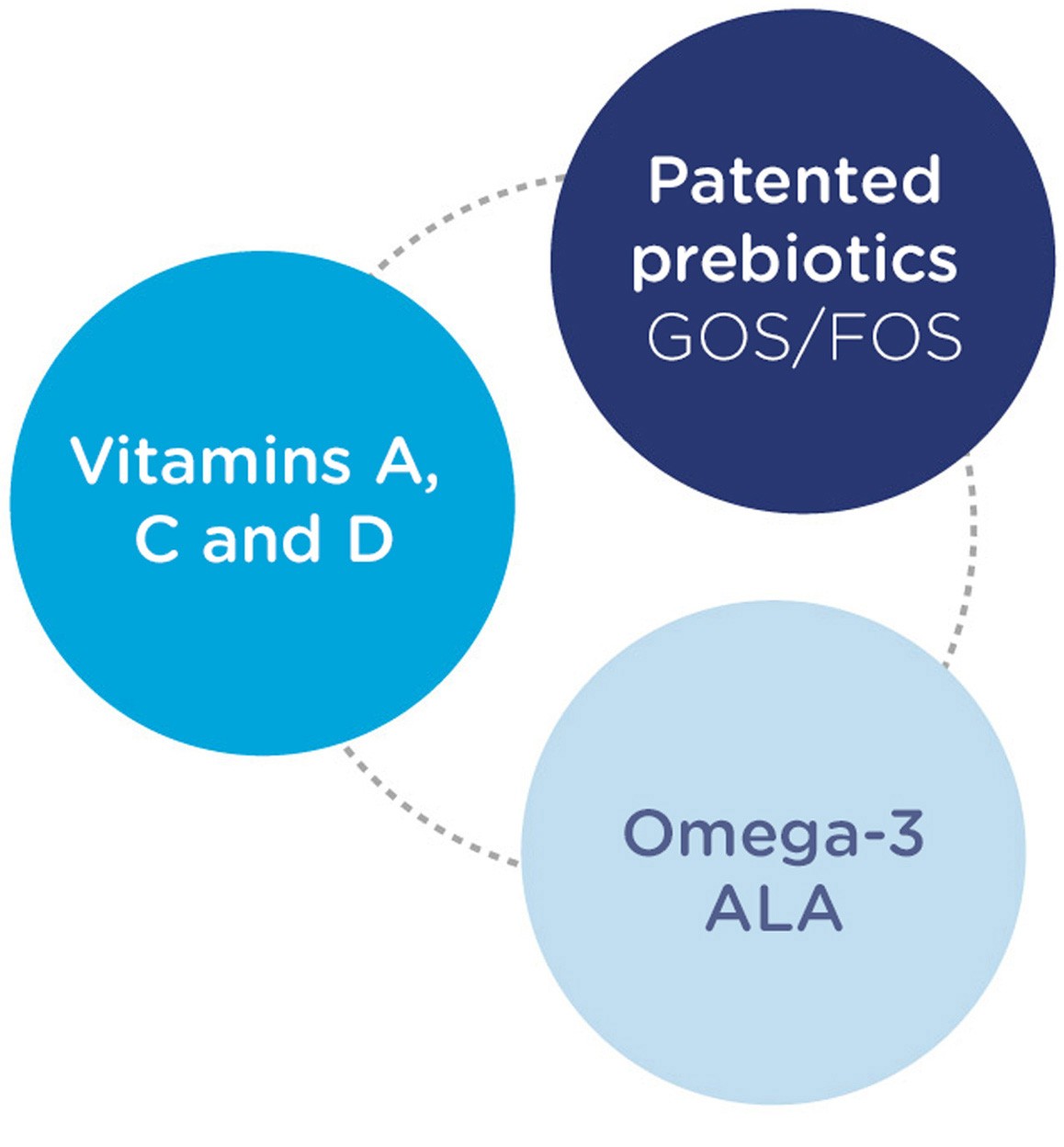 Patented prebiotics
GOS/FOS

Vitamins A, C and D

Omega-3
ALA